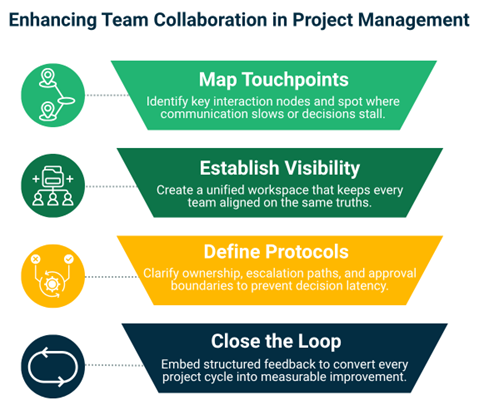 Enhancing Team Collaboration in Project Management

Map Touchpoints

Identify key interaction nodes and spot where communication slows or decisions stall.

Establish Visibility

Create a unified workspace that keeps every team aligned on the same truths.

Define Protocols

Clarify ownership, escalation paths, and approval boundaries to prevent decision latency.

Close the Loop

Embed structured feedback to convert every project cycle into measurable improvement.